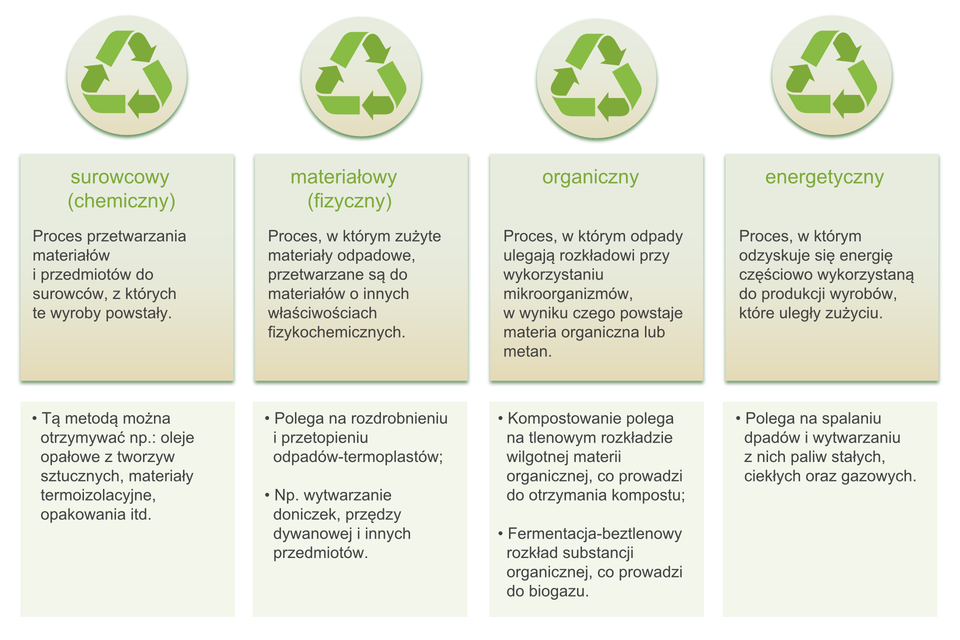 surowcowy (chemiczny)

Proces przetwarzania materiałów i przedmiotów do surowców, z których te wyroby powstały.

• Tą metodą można otrzymywać np.: oleje opałowe z tworzyw sztucznych, materiały termoizolacyjne, opakowania itd.

materiałowy (fizyczny)

Proces, w którym zużyte materiały odpadowe, przetwarzane są do materiałów o innych właściwościach fizykochemicznych.

• Polega na rozdrobnieniu i przetopieniu odpadów-termoplastów;

• Np. wytwarzanie doniczek, przędzy dywanowej i innych przedmiotów.

organiczny

Proces, w którym odpady ulegają rozkładowi przy wykorzystaniu mikroorganizmów, w wyniku czego powstaje materia organiczna lub metan.

• Kompostowanie polega na tlenowym rozkładzie wilgotnej materii organicznej, co prowadzi do otrzymania kompostu;

• Fermentacja-beztlenowy rozkład substancji organicznej, co prowadzi do biogazu.

energetyczny

Proces, w którym odzyskuje się energię częściowo wykorzystaną do produkcji wyrobów, które uległy zużyciu.

• Polega na spalaniu dpadów i wytwarzaniu z nich paliw stałych, ciekłych oraz gazowych.